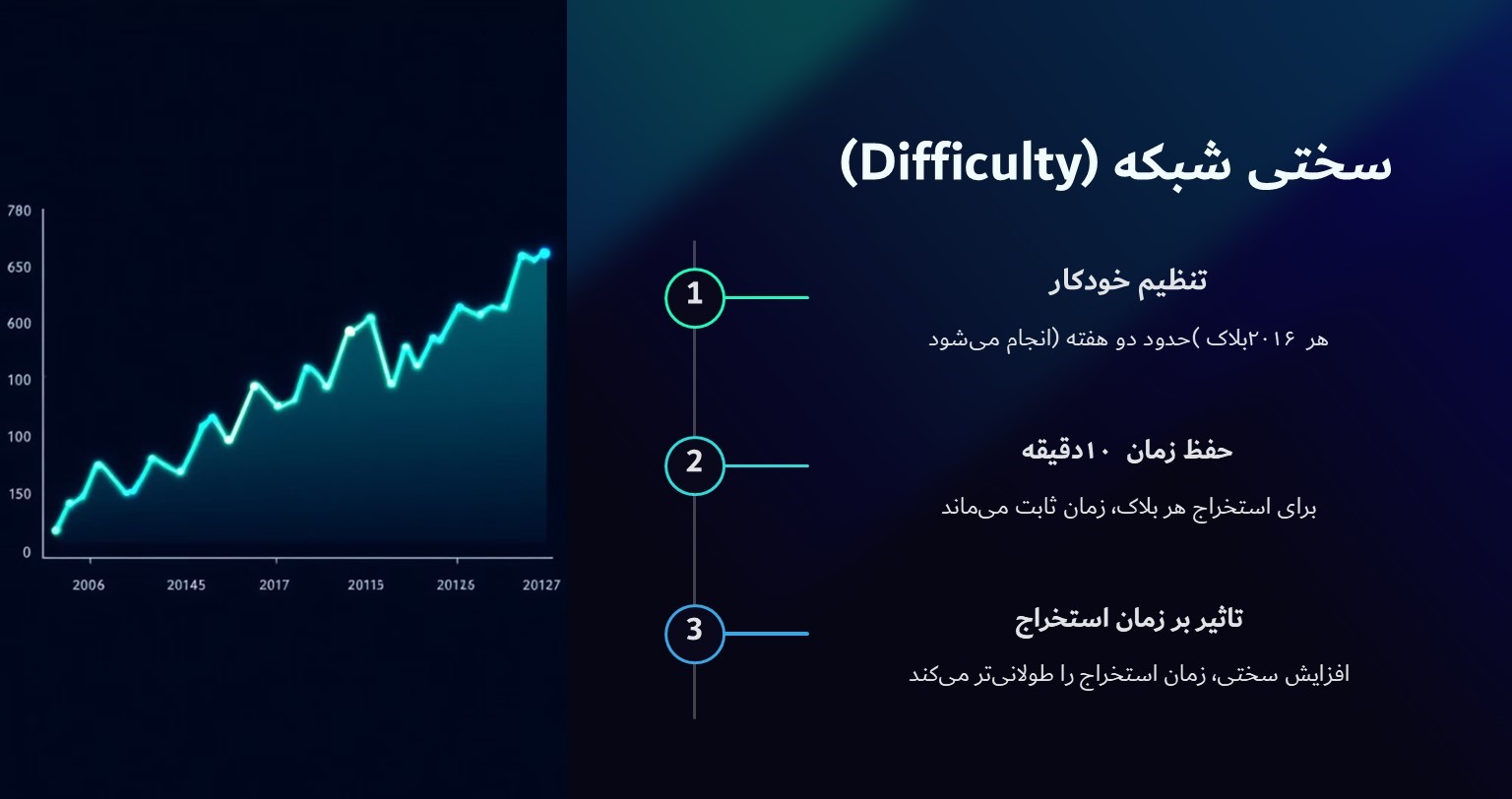 780
650
600
100
100
150
0

2006
20145
2017
20115
20126
20127

سختی شبکه (Difficulty)

1
تنظیم خودکار
هر ۲۰۱۶بلاک )حدود دو هفته (انجام می‌شود

2
حفظ زمان ۱۰دقیقه
برای استخراج هر بلاک، زمان ثابت می‌ماند

3
تاثیر بر زمان استخراج
افزایش سختی، زمان استخراج را طولانی‌تر می‌کند